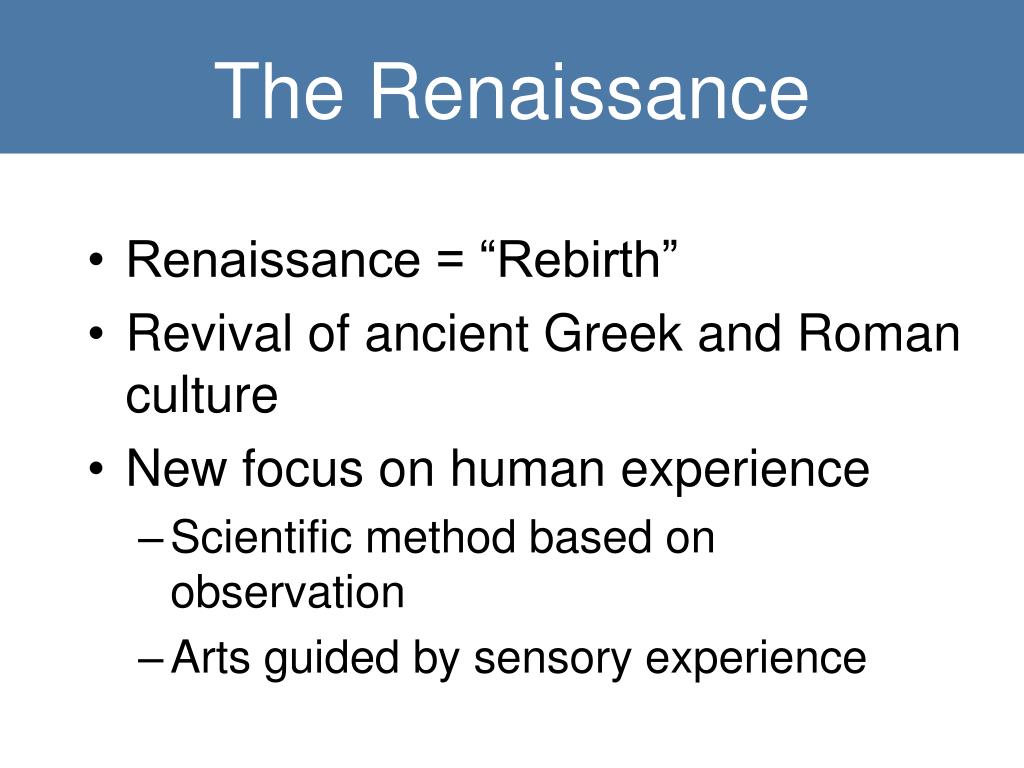 The Renaissance

• Renaissance = “Rebirth”
• Revival of ancient Greek and Roman culture
• New focus on human experience
– Scientific method based on observation
– Arts guided by sensory experience